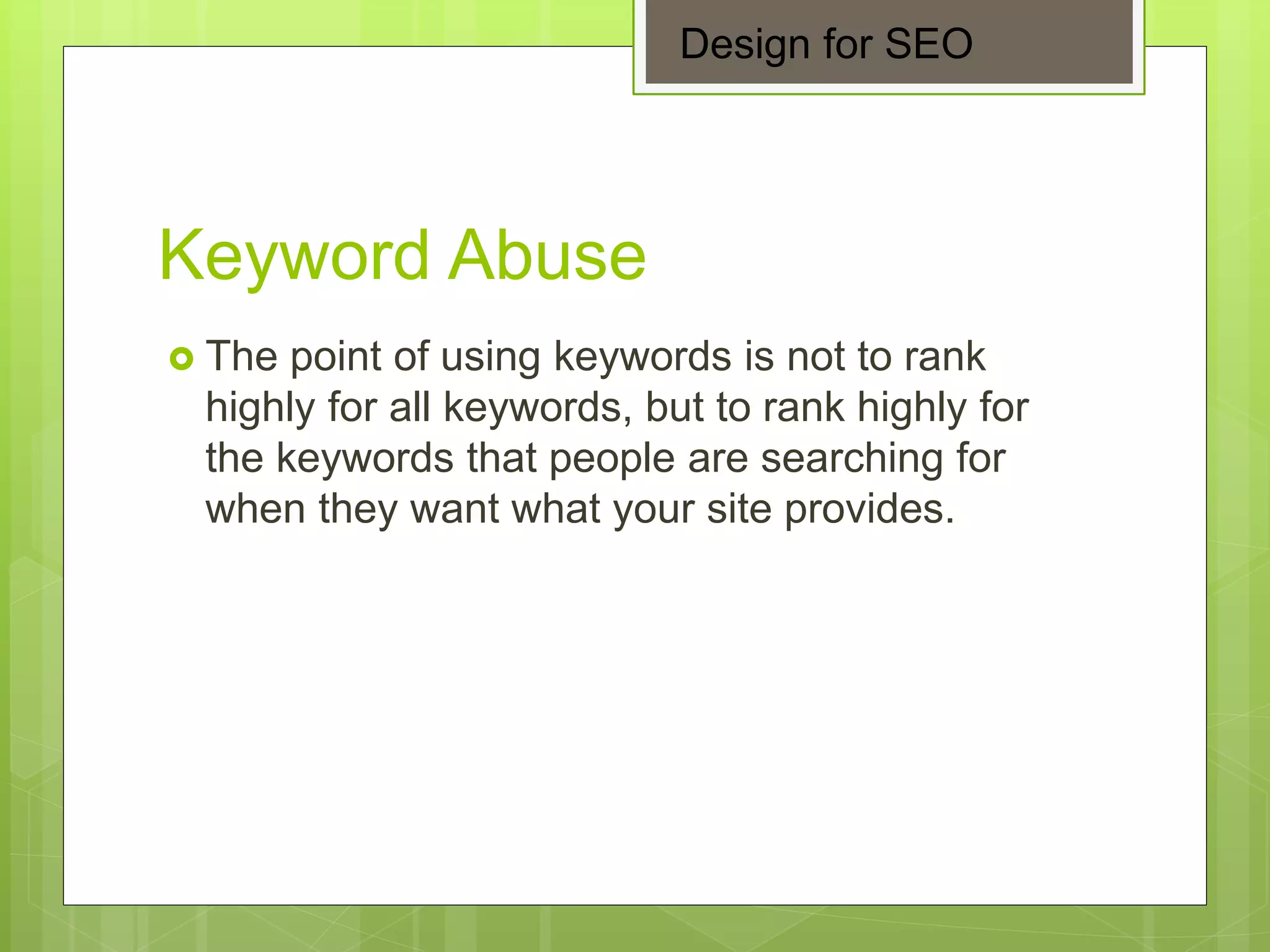 Design for SEO

Keyword Abuse

The point of using keywords is not to rank highly for all keywords, but to rank highly for the keywords that people are searching for when they want what your site provides.